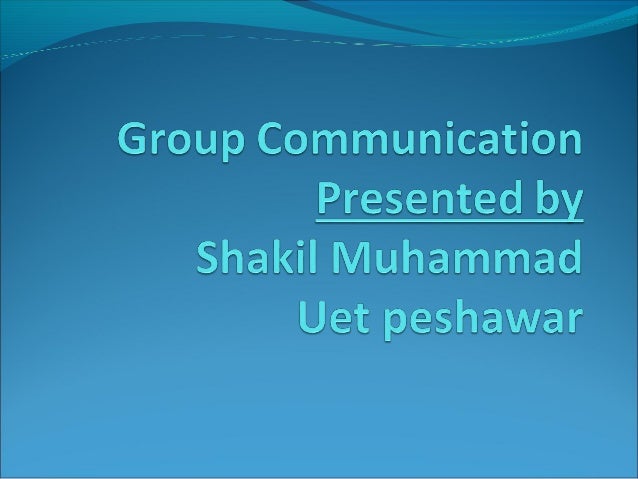 Group Communication
Presented by
Shakil Muhammad
Uet peshawar